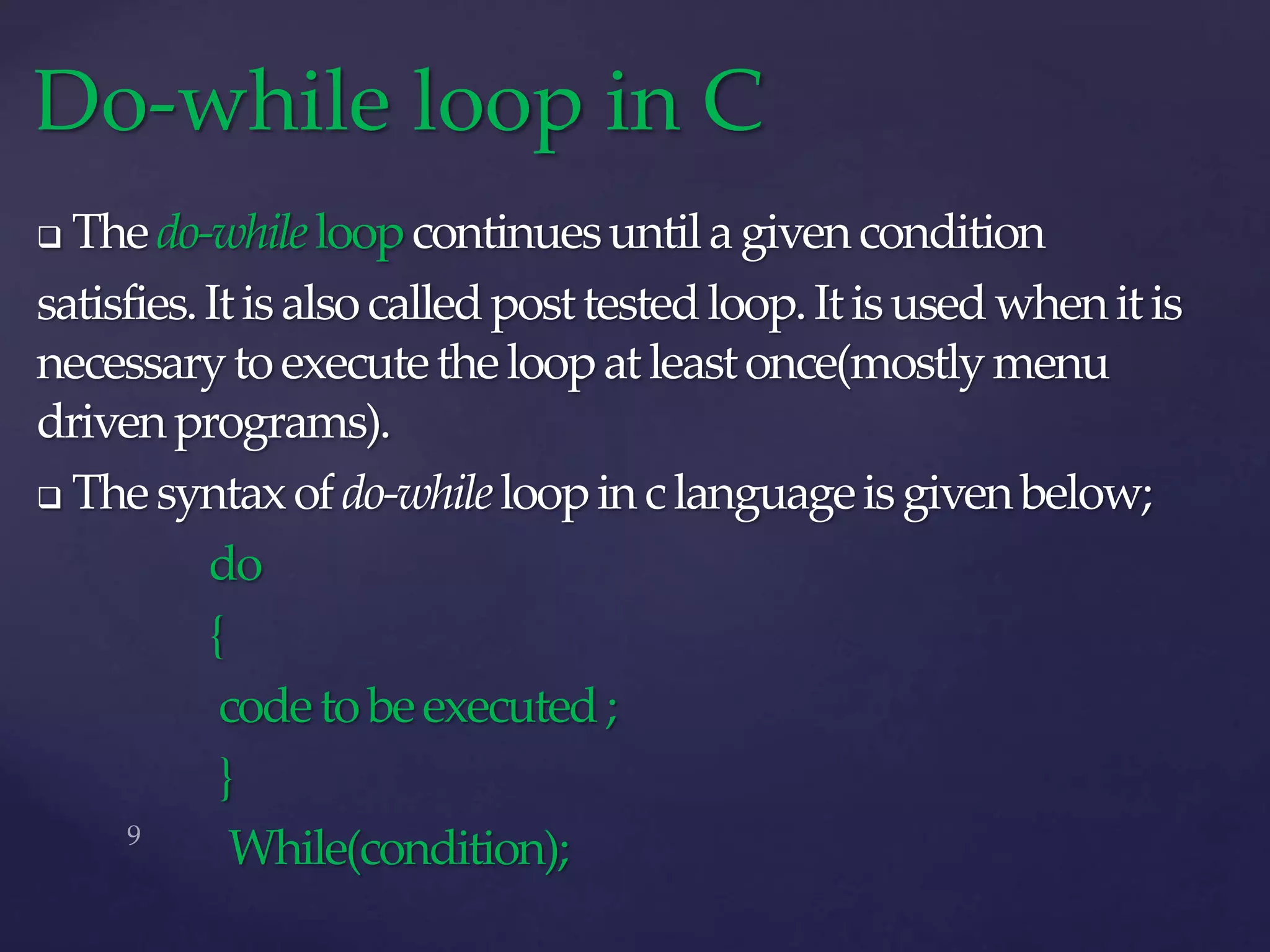 Do-while loop in C

❑ The do-while loop continues until a given condition satisfies. It is also called post tested loop. It is used when it is necessary to execute the loop at least once(mostly menu driven programs).

❑ The syntax of do-while loop in c language is given below;

do

{

code to be executed ;

}

While(condition);

9